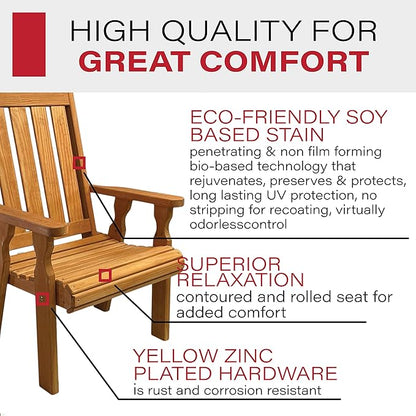 HIGH QUALITY FOR
GREAT COMFORT

ECO-FRIENDLY SOY BASED STAIN
penetrating & non film forming bio-based technology that rejuvenates, preserves & protects, long lasting UV protection, no stripping for recoating, virtually odorlesscontrol

SUPERIOR RELAXATION
contoured and rolled seat for added comfort

YELLOW ZINC PLATED HARDWARE
is rust and corrosion resistant